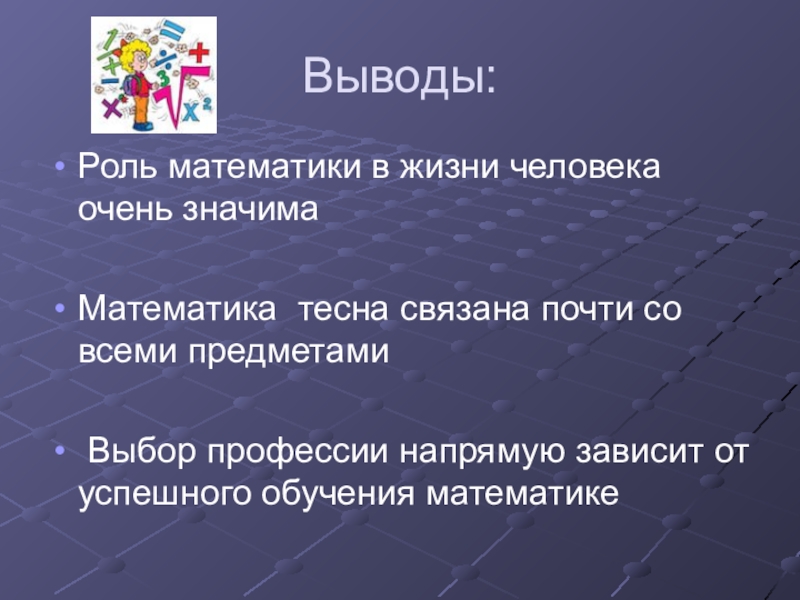 Выводы:

• Роль математики в жизни человека очень значима

• Математика тесна связана почти со всеми предметами

• Выбор профессии напрямую зависит от успешного обучения математике